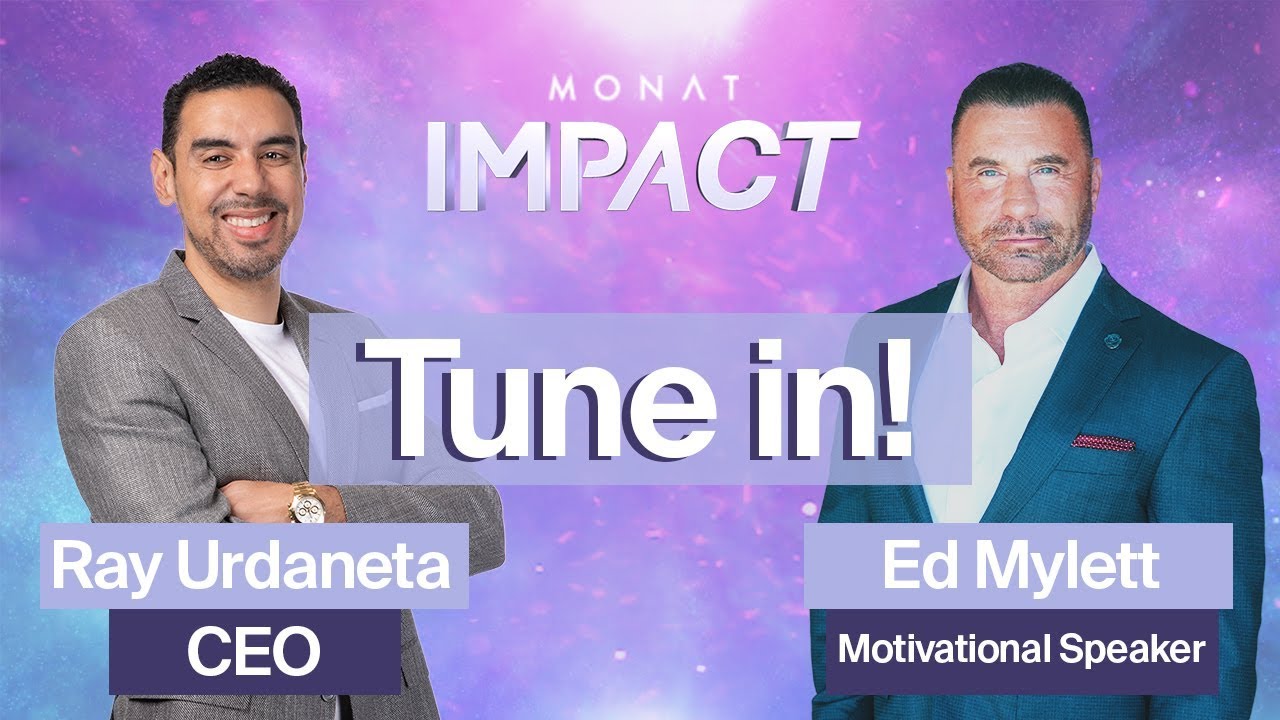 MONAT
IMPACT

Tune in!

Ray Urdaneta
CEO

Ed Mylett
Motivational Speaker